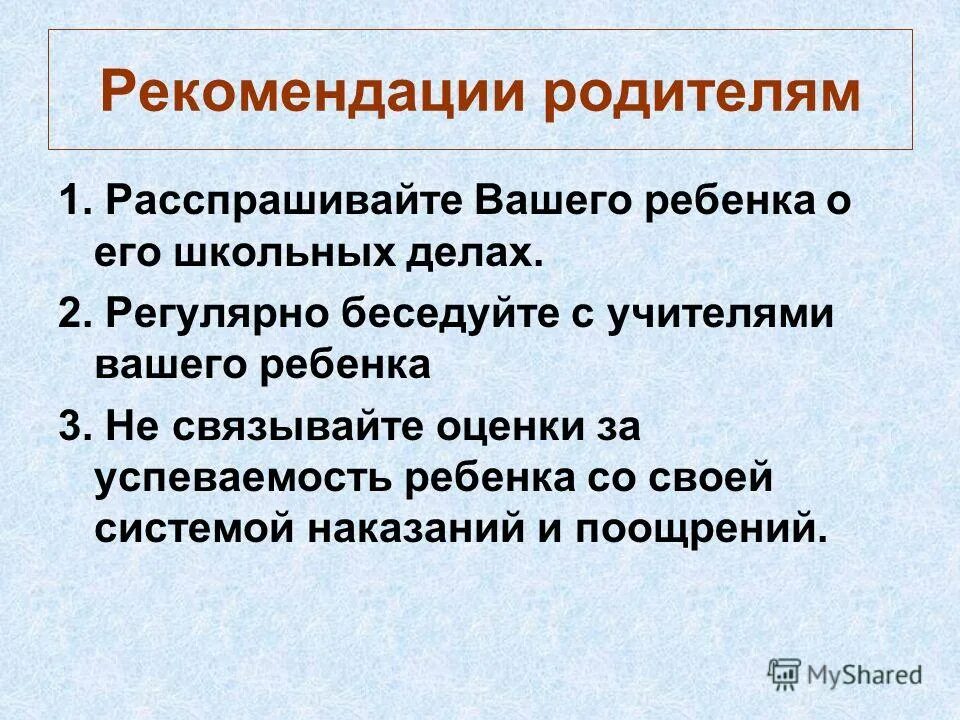 Рекомендации родителям

1. Расспрашивайте Вашего ребенка о его школьных делах.

2. Регулярно беседуйте с учителями вашего ребенка

3. Не связывайте оценки за успеваемость ребенка со своей системой наказаний и поощрений.

MyShared